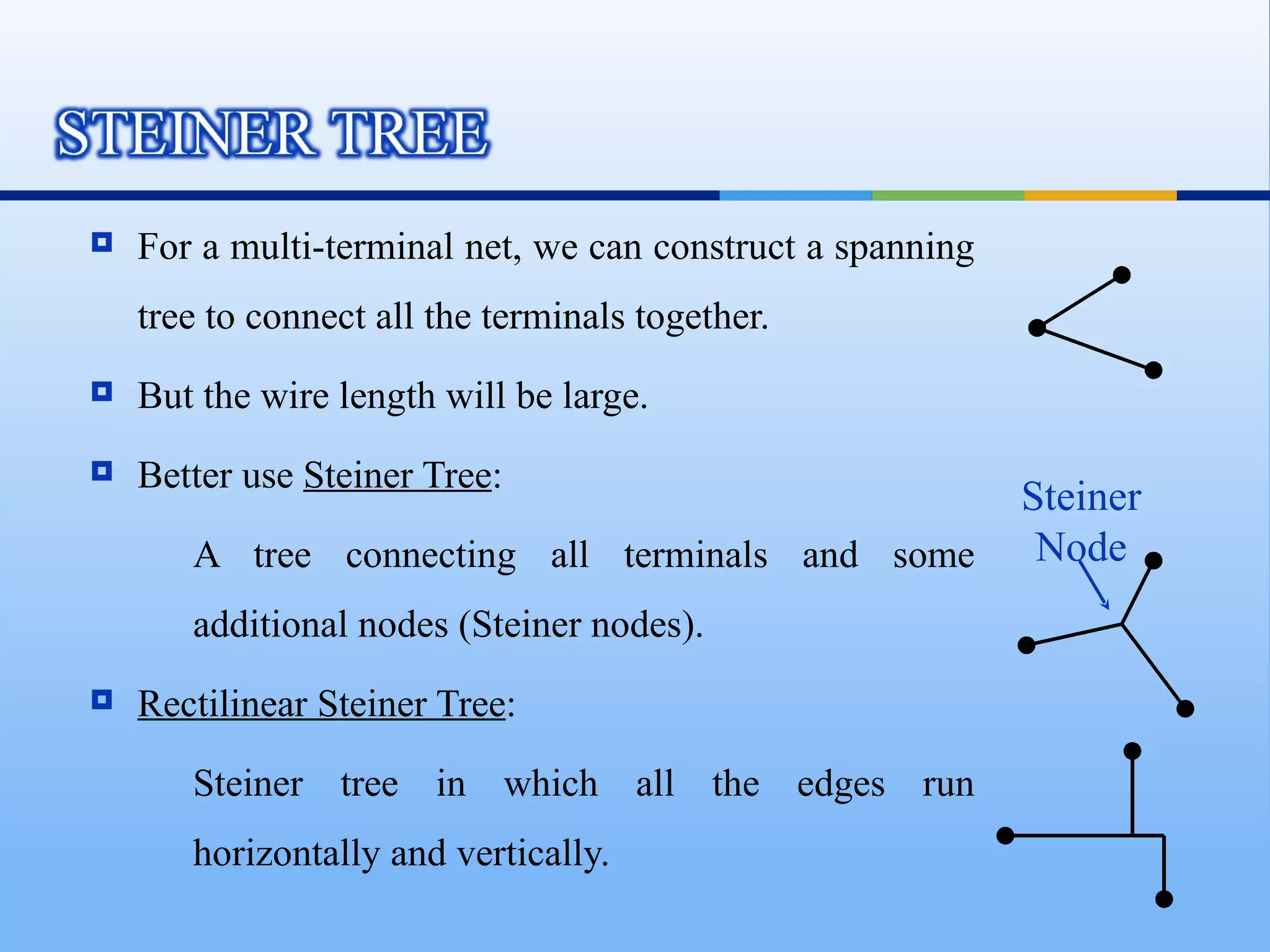 STEINER TREE

For a multi-terminal net, we can construct a spanning tree to connect all the terminals together.

But the wire length will be large.

Better use Steiner Tree:

A tree connecting all terminals and some additional nodes (Steiner nodes).

Rectilinear Steiner Tree:

Steiner tree in which all the edges run horizontally and vertically.

Steiner Node